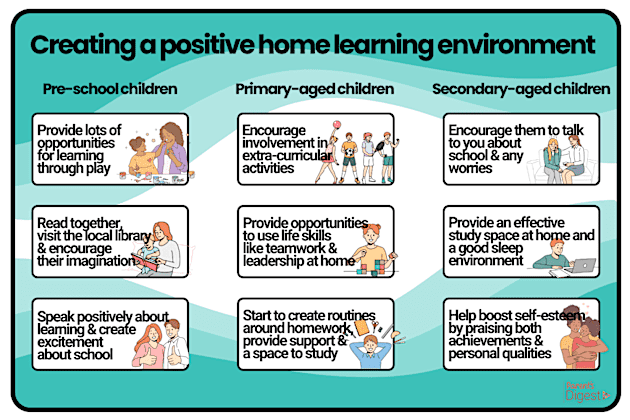 Creating a positive home learning environment

Pre-school children

Provide lots of opportunities for learning through play

Read together, visit the local library & encourage their imagination

Speak positively about learning & create excitement about school

Primary-aged children

Encourage involvement in extra-curricular activities

Provide opportunities to use life skills like teamwork & leadership at home

Start to create routines around homework, provide support & a space to study

Secondary-aged children

Encourage them to talk to you about school & any worries

Provide an effective study space at home and a good sleep environment

Help boost self-esteem by praising both achievements & personal qualities

Parent's Digest